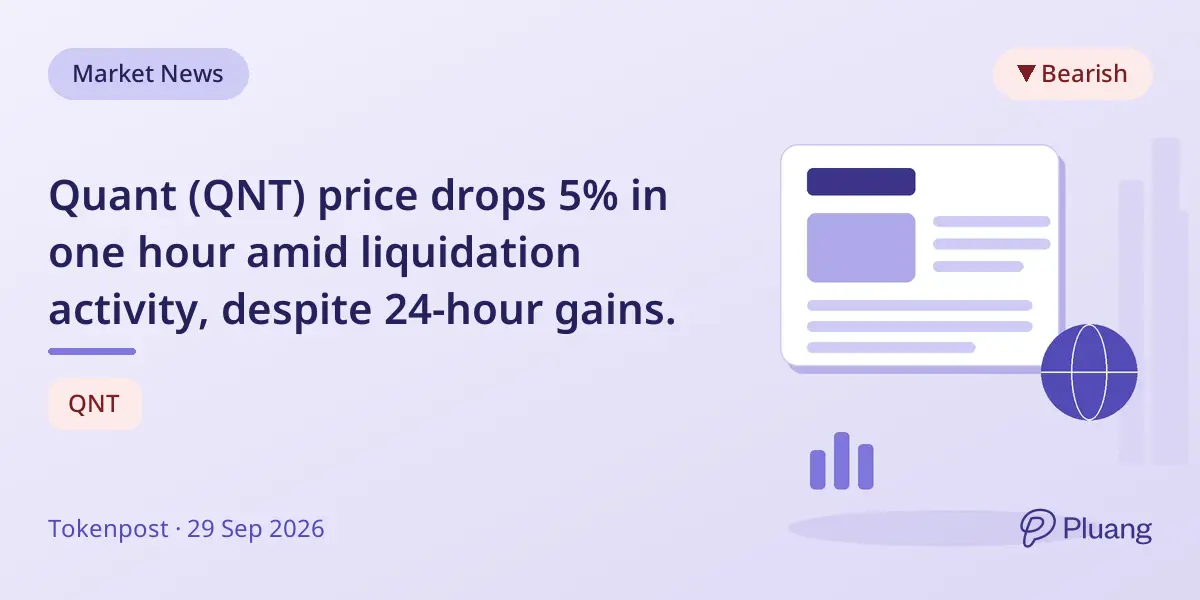 Market News

▼ Bearish

Quant (QNT) price drops 5% in one hour amid liquidation activity, despite 24-hour gains.

QNT

Tokenpost · 29 Sep 2026

Pluang